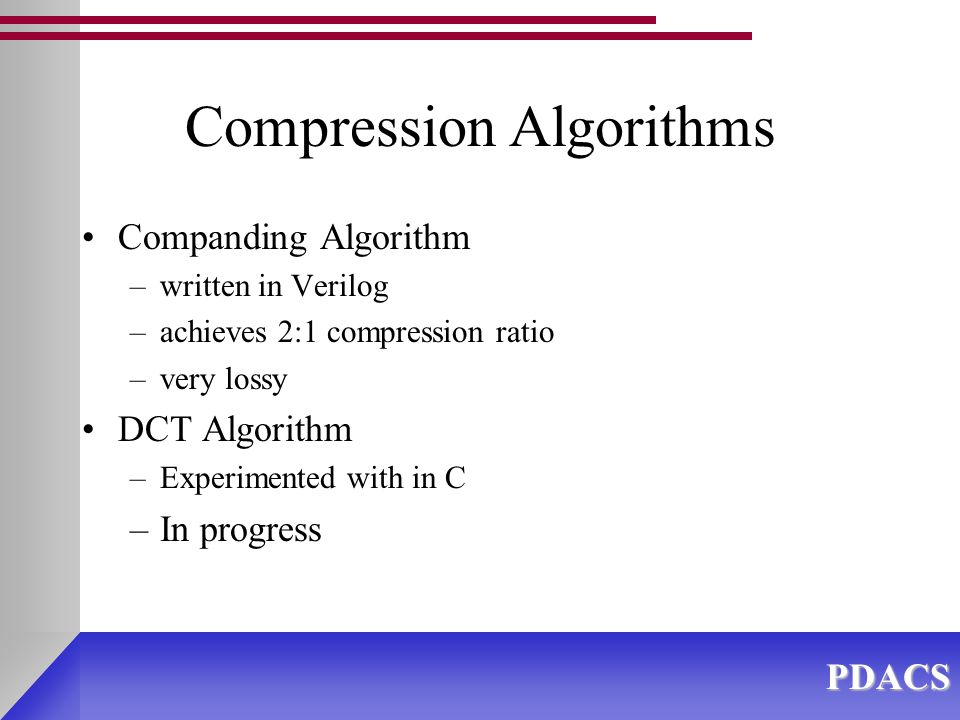 Compression Algorithms

• Companding Algorithm
– written in Verilog
– achieves 2:1 compression ratio
– very lossy
• DCT Algorithm
– Experimented with in C
– In progress

PDACS